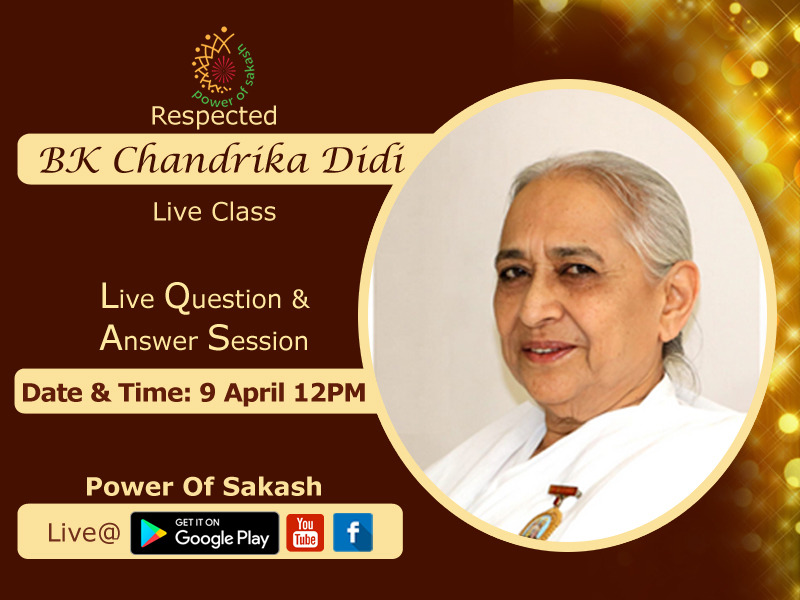 power of sakash

Respected

BK Chandrika Didi

Live Class

Live Question & Answer Session

Date & Time: 9 April 12PM

Power Of Sakash

Live@ GET IT ON Google Play You Tube f